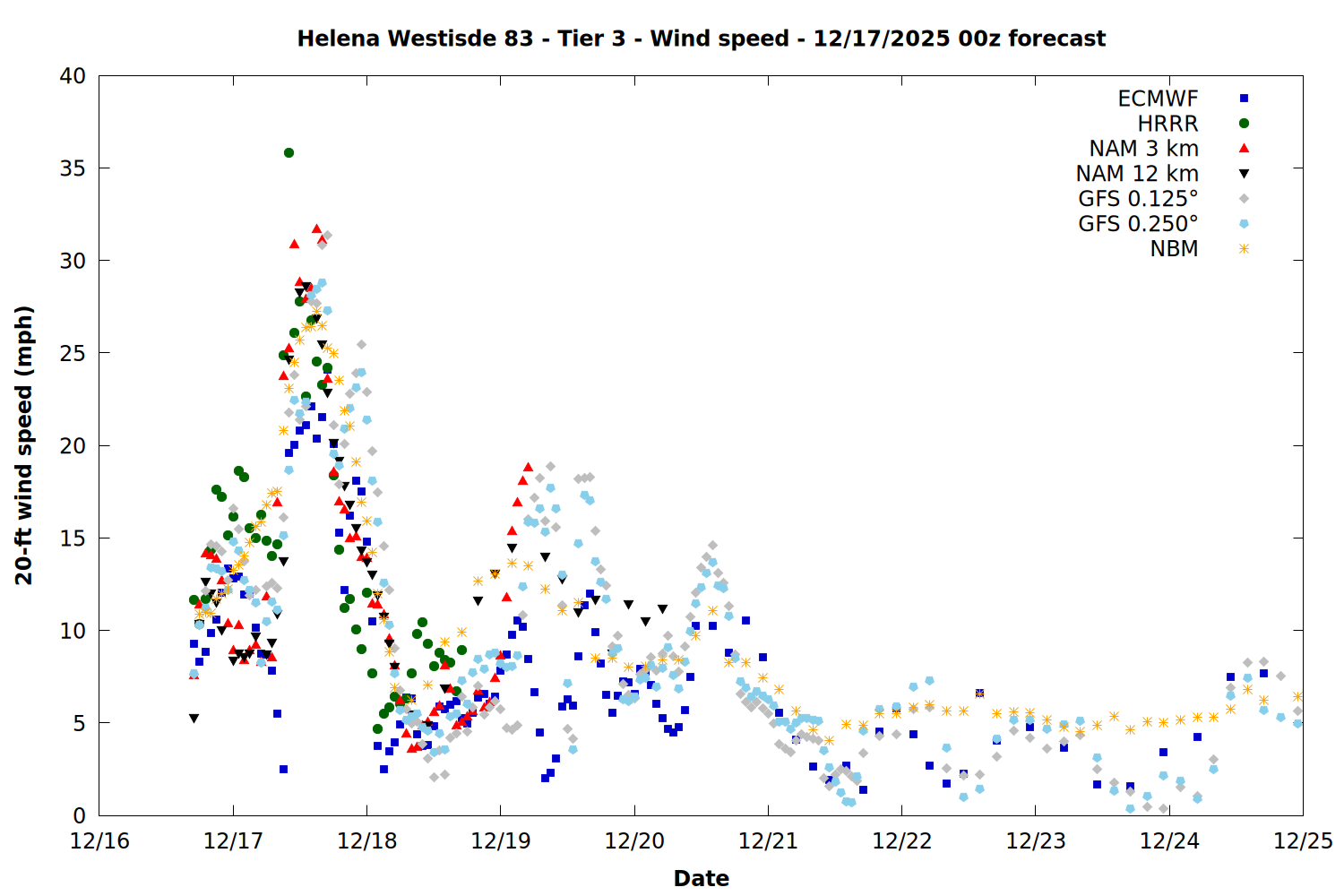 Helena Westisde 83 - Tier 3 - Wind speed - 12/17/2025 00z forecast

ECMWF
HRRR
NAM 3 km
NAM 12 km
GFS 0.125°
GFS 0.250°
NBM

20-ft wind speed (mph)

40
35
30
25
20
15
10
5
0

12/16
12/17
12/18
12/19
12/20
12/21
12/22
12/23
12/24
12/25

Date